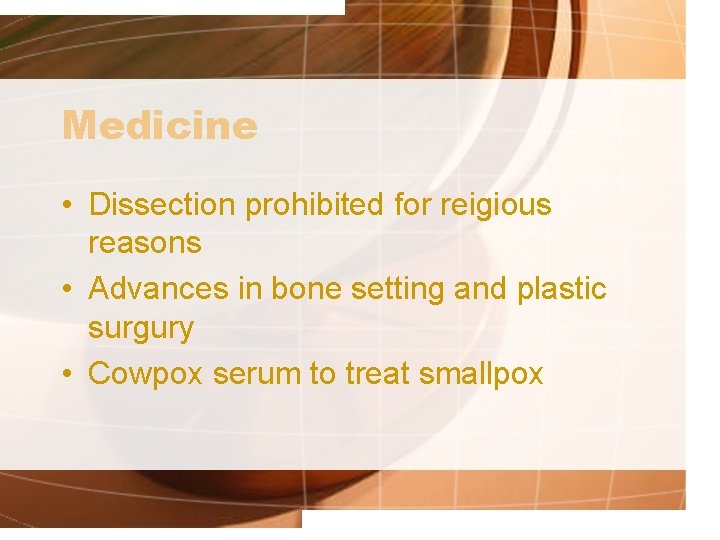 Medicine

• Dissection prohibited for reigious reasons
• Advances in bone setting and plastic surgury
• Cowpox serum to treat smallpox